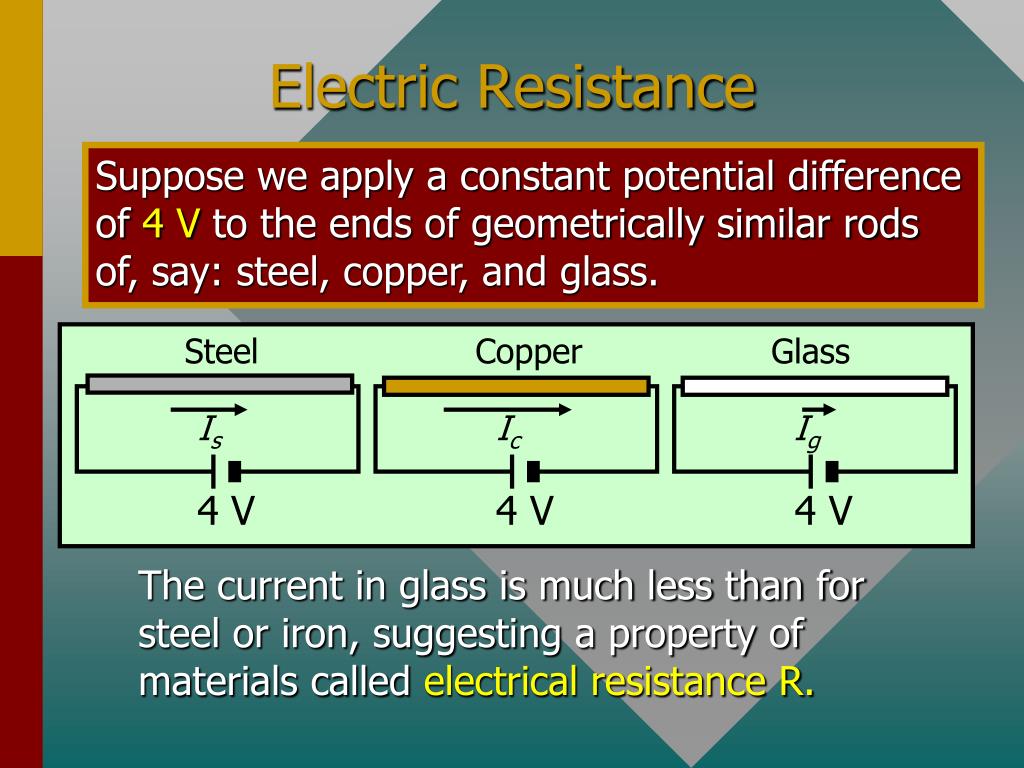 Electric Resistance

Suppose we apply a constant potential difference of 4 V to the ends of geometrically similar rods of, say: steel, copper, and glass.

Steel
$I_s$
4 V

Copper
$I_c$
4 V

Glass
$I_g$
4 V

The current in glass is much less than for steel or iron, suggesting a property of materials called electrical resistance R.